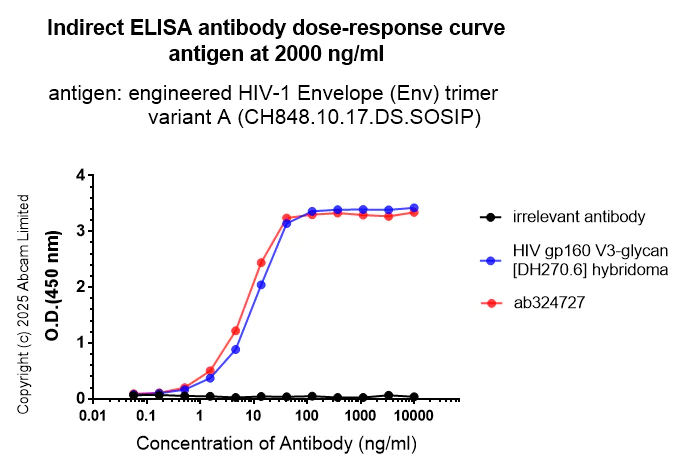 Indirect ELISA antibody dose-response curve
antigen at 2000 ng/ml

antigen: engineered HIV-1 Envelope (Env) trimer
variant A (CH848.10.17.DS.SOSIP)

Copyright (c) 2025 Abcam Limited

O.D.(450 nm)

4
3
2
1
0

0.01
0.1
1
10
100
1000
10000

Concentration of Antibody (ng/ml)

irrelevant antibody
HIV gp160 V3-glycan [DH270.6] hybridoma
ab324727